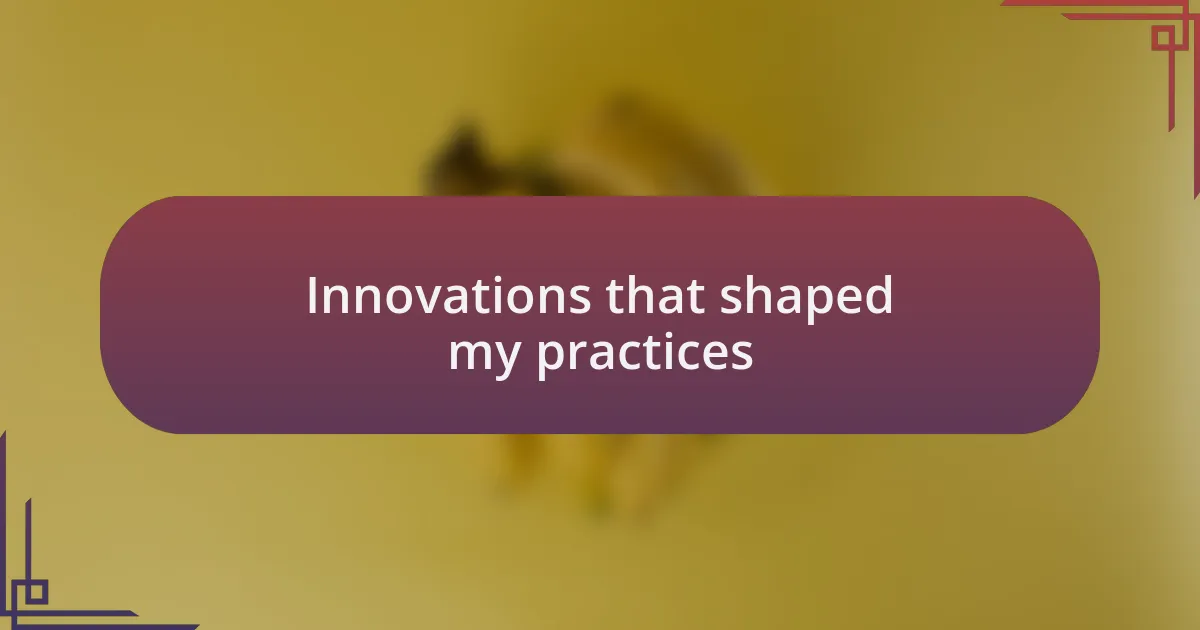 Innovations that shaped my practices